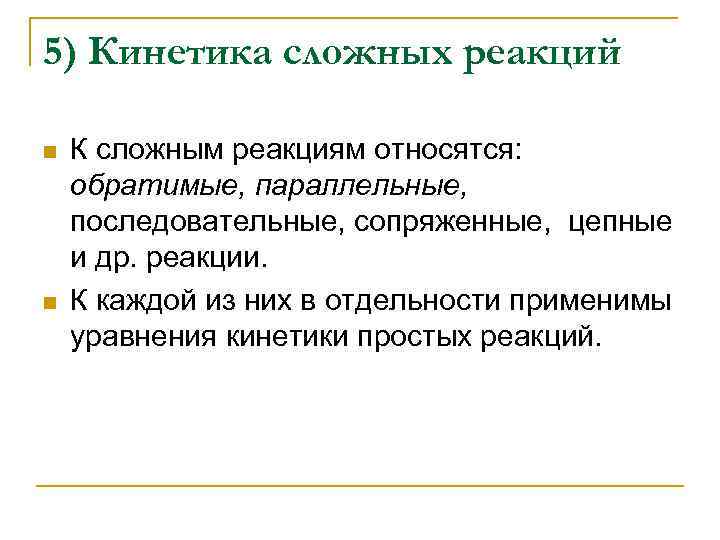 5) Кинетика сложных реакций

К сложным реакциям относятся: обратимые, параллельные, последовательные, сопряженные, цепные и др. реакции.

К каждой из них в отдельности применимы уравнения кинетики простых реакций.